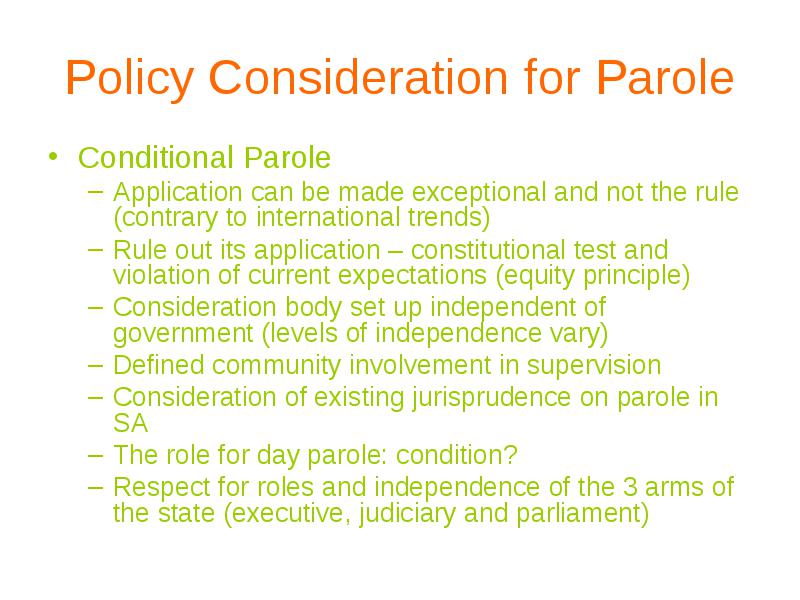 Policy Consideration for Parole

• Conditional Parole
– Application can be made exceptional and not the rule (contrary to international trends)
– Rule out its application – constitutional test and violation of current expectations (equity principle)
– Consideration body set up independent of government (levels of independence vary)
– Defined community involvement in supervision
– Consideration of existing jurisprudence on parole in SA
– The role for day parole: condition?
– Respect for roles and independence of the 3 arms of the state (executive, judiciary and parliament)